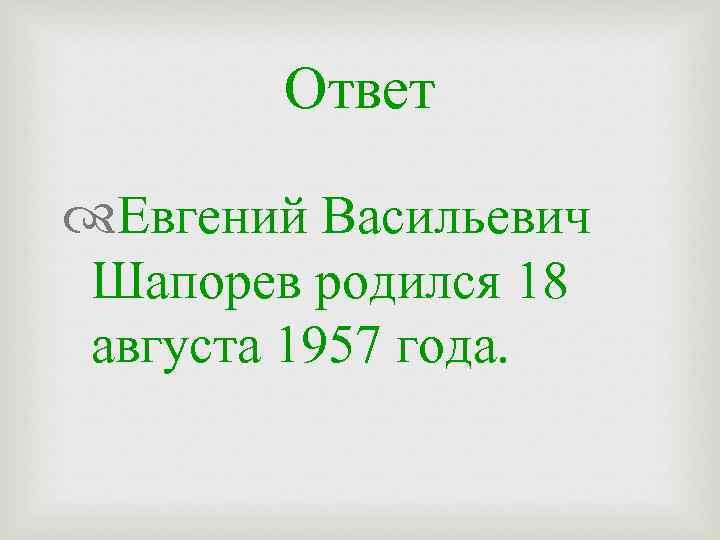 Ответ

Евгений Васильевич Шапорев родился 18 августа 1957 года.